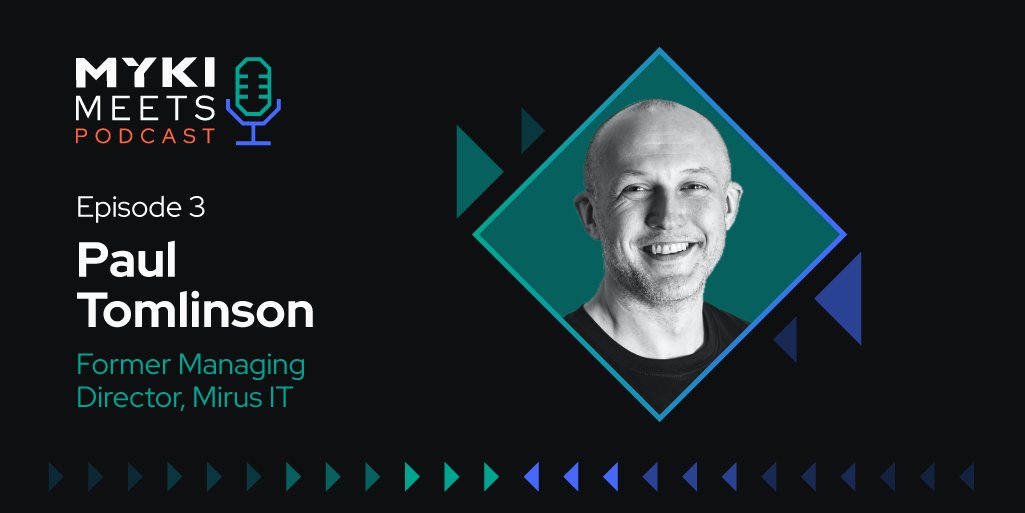 MYKI
MEETS
PODCAST

Episode 3

Paul Tomlinson

Former Managing Director, Mirus IT